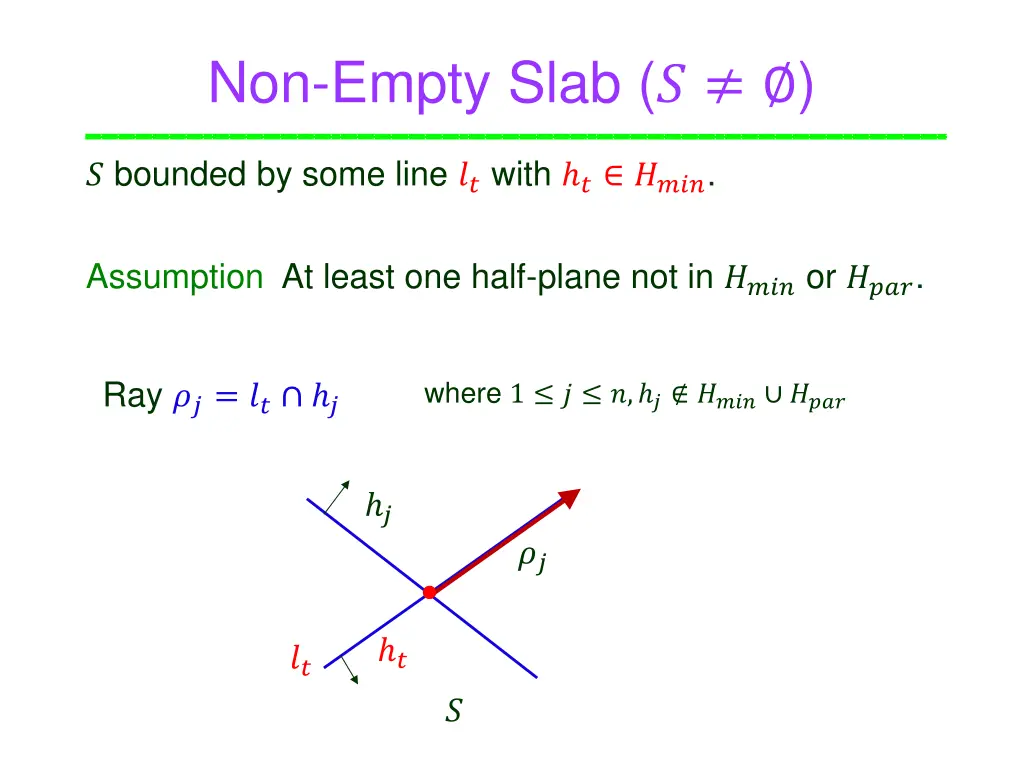 Non-Empty Slab ($S \neq \emptyset$)

$S$ bounded by some line $l_t$ with $h_t \in H_{min}$.

Assumption At least one half-plane not in $H_{min}$ or $H_{par}$.

Ray $\rho_j = l_t \cap h_j$ where $1 \leq j \leq n, h_j \notin H_{min} \cup H_{par}$

$h_j$

$\rho_j$

$l_t$

$h_t$

$S$